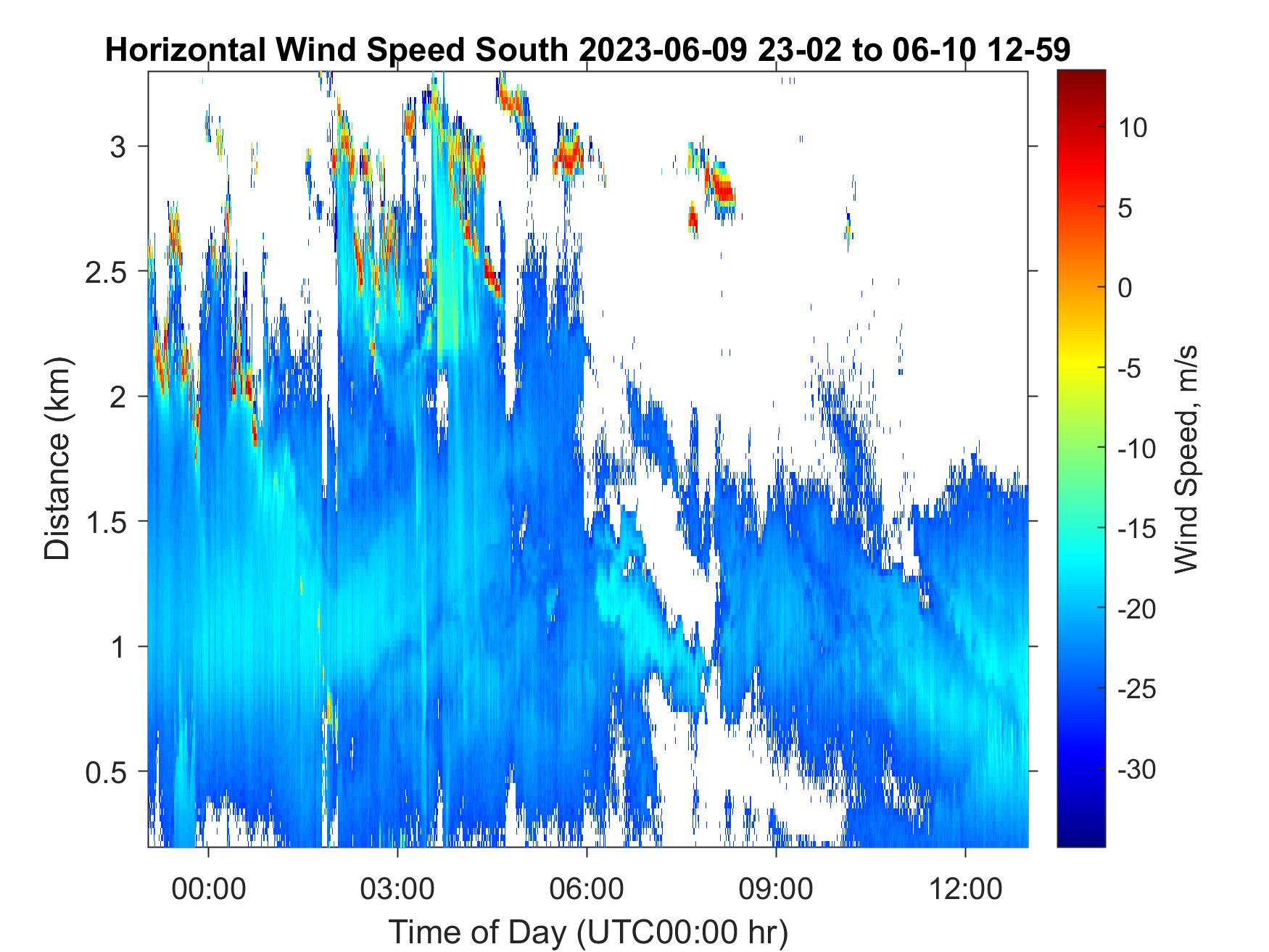 Horizontal Wind Speed South 2023-06-09 23-02 to 06-10 12-59

Distance (km)

3
2.5
2
1.5
1
0.5

00:00
03:00
06:00
09:00
12:00

Time of Day (UTC00:00 hr)

10
5
0
-5
-10
-15
-20
-25
-30

Wind Speed, m/s